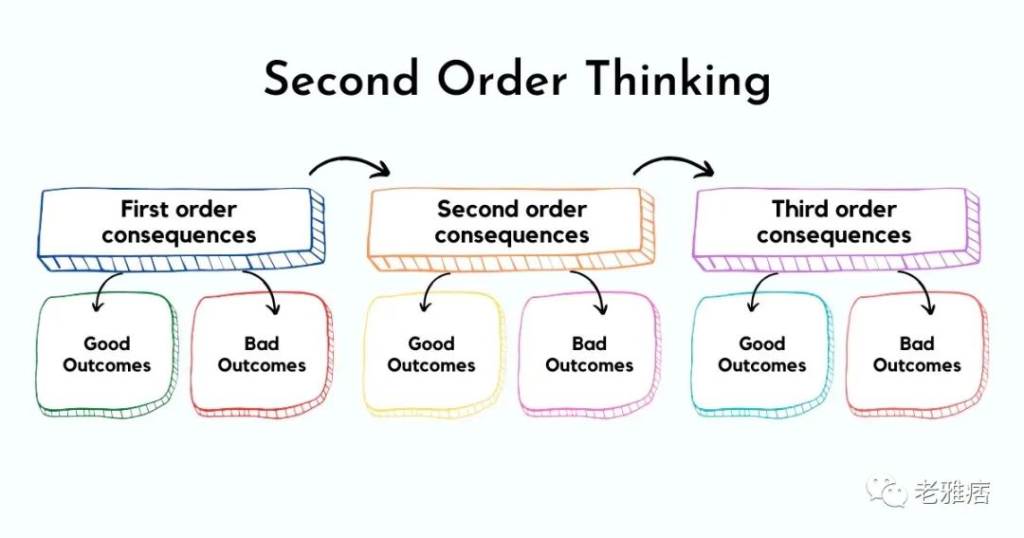 Second Order Thinking

First order consequences

Good Outcomes

Bad Outcomes

Second order consequences

Good Outcomes

Bad Outcomes

Third order consequences

Good Outcomes

Bad Outcomes

老雅痞